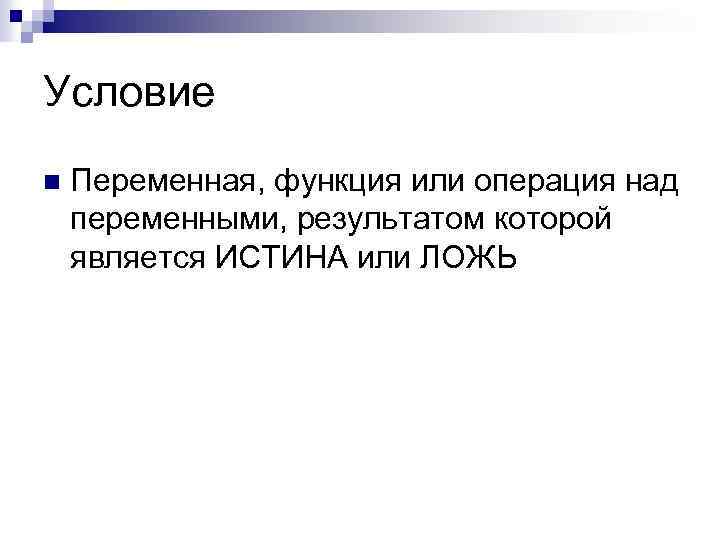 Условие

Переменная, функция или операция над переменными, результатом которой является ИСТИНА или ЛОЖЬ